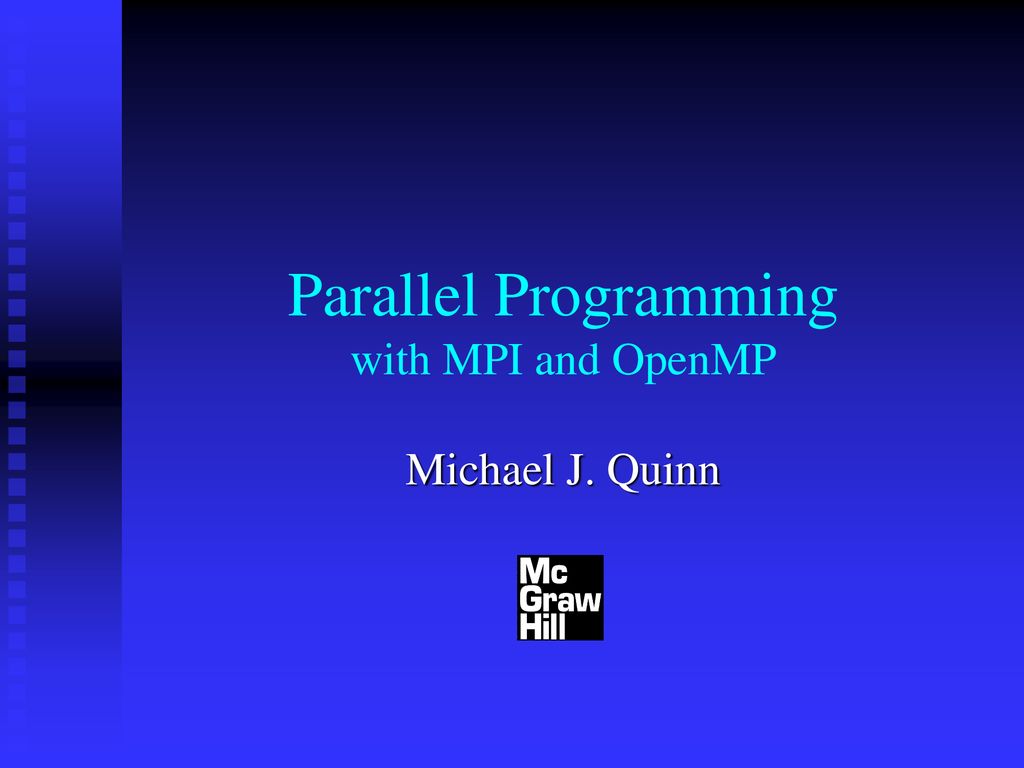 Parallel Programming
with MPI and OpenMP

Michael J. Quinn

Mc
Graw
Hill